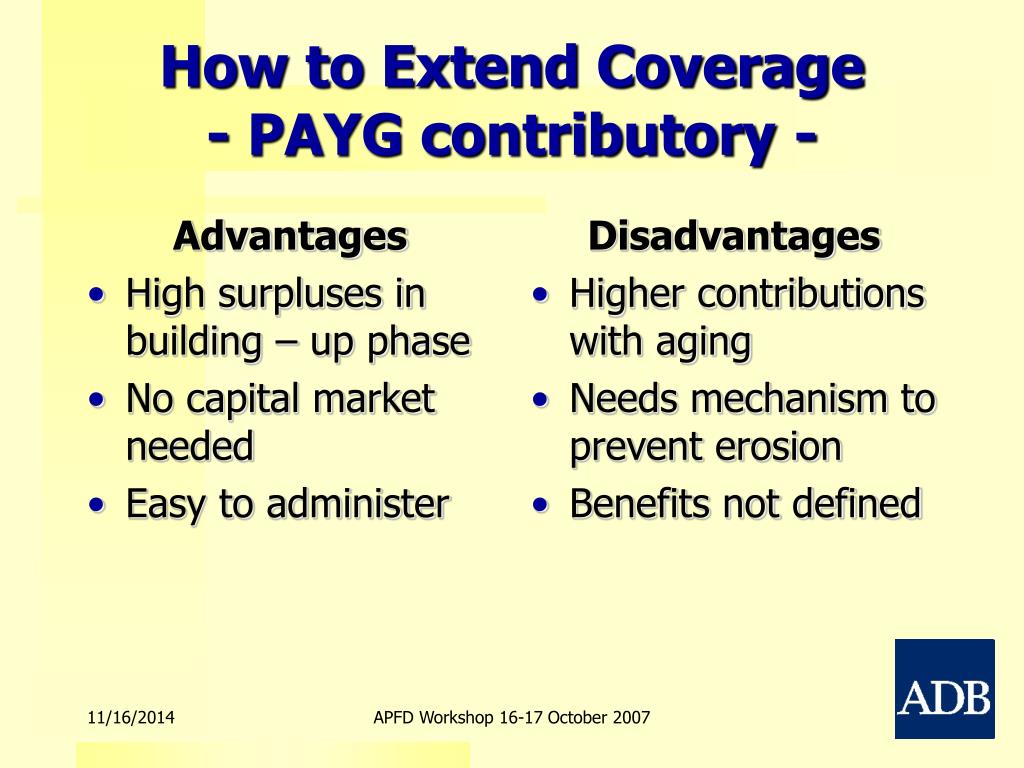 How to Extend Coverage
- PAYG contributory -

Advantages
• High surpluses in building – up phase
• No capital market needed
• Easy to administer

Disadvantages
• Higher contributions with aging
• Needs mechanism to prevent erosion
• Benefits not defined

11/16/2014

APFD Workshop 16-17 October 2007

ADB